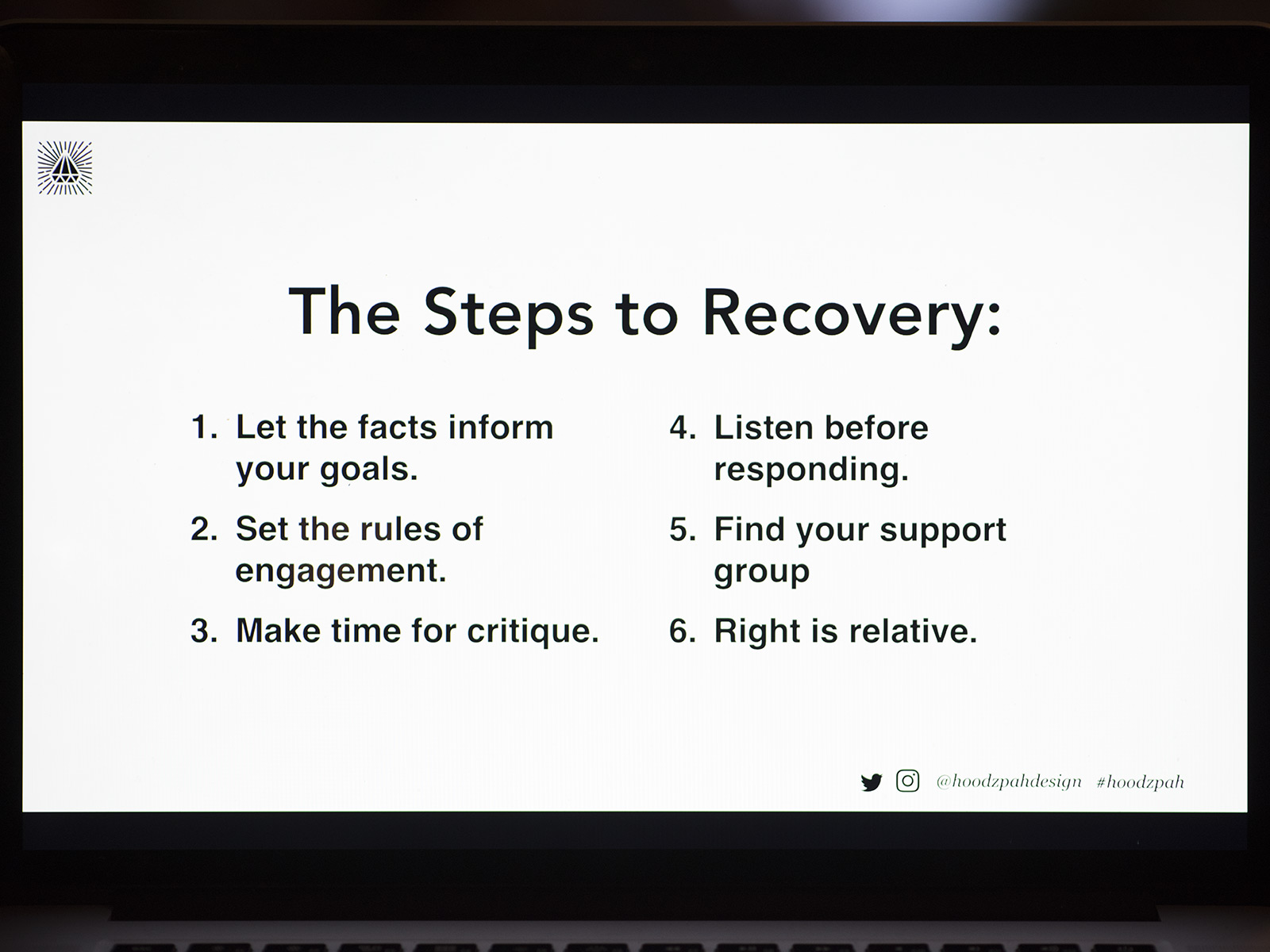 The Steps to Recovery:

1. Let the facts inform your goals.

2. Set the rules of engagement.

3. Make time for critique.

4. Listen before responding.

5. Find your support group

6. Right is relative.

@hoodzpahdesign #hoodzpah